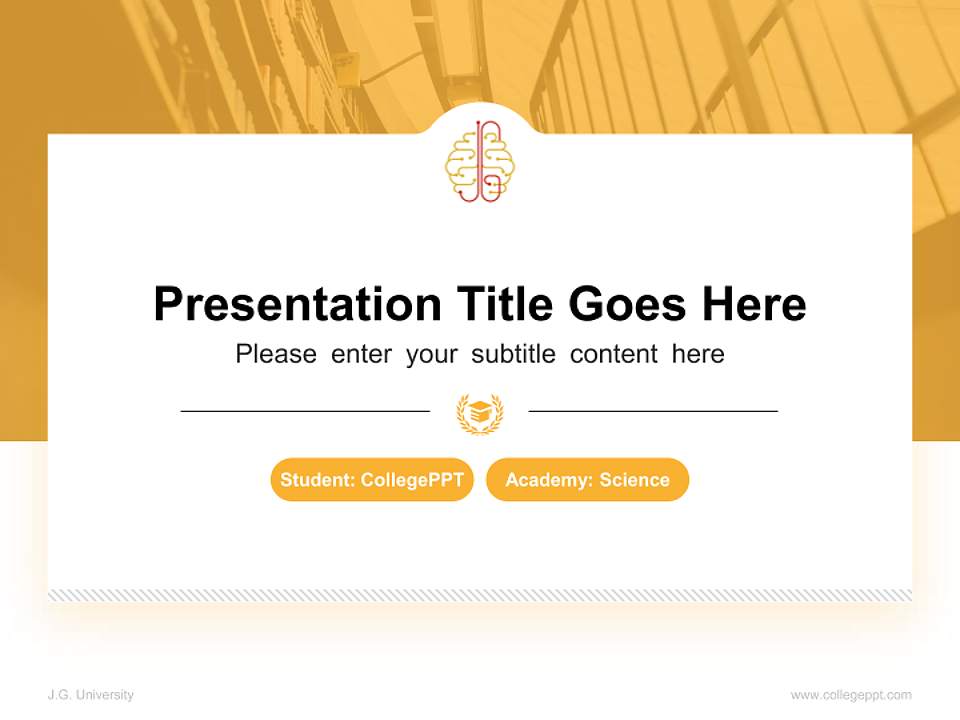 Presentation Title Goes Here

Please enter your subtitle content here

Student: CollegePPT

Academy: Science

J.G. University

www.collegeppt.com